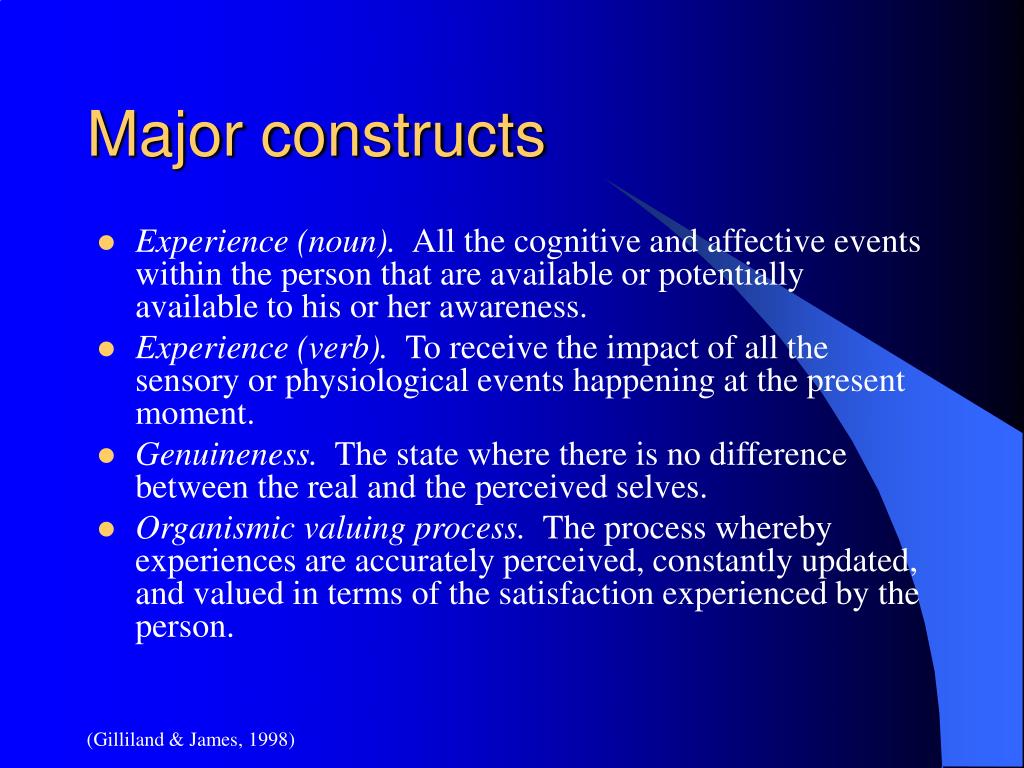 Major constructs

- Experience (noun). All the cognitive and affective events within the person that are available or potentially available to his or her awareness.
- Experience (verb). To receive the impact of all the sensory or physiological events happening at the present moment.
- Genuineness. The state where there is no difference between the real and the perceived selves.
- Organismic valuing process. The process whereby experiences are accurately perceived, constantly updated, and valued in terms of the satisfaction experienced by the person.

(Gilliland & James, 1998)